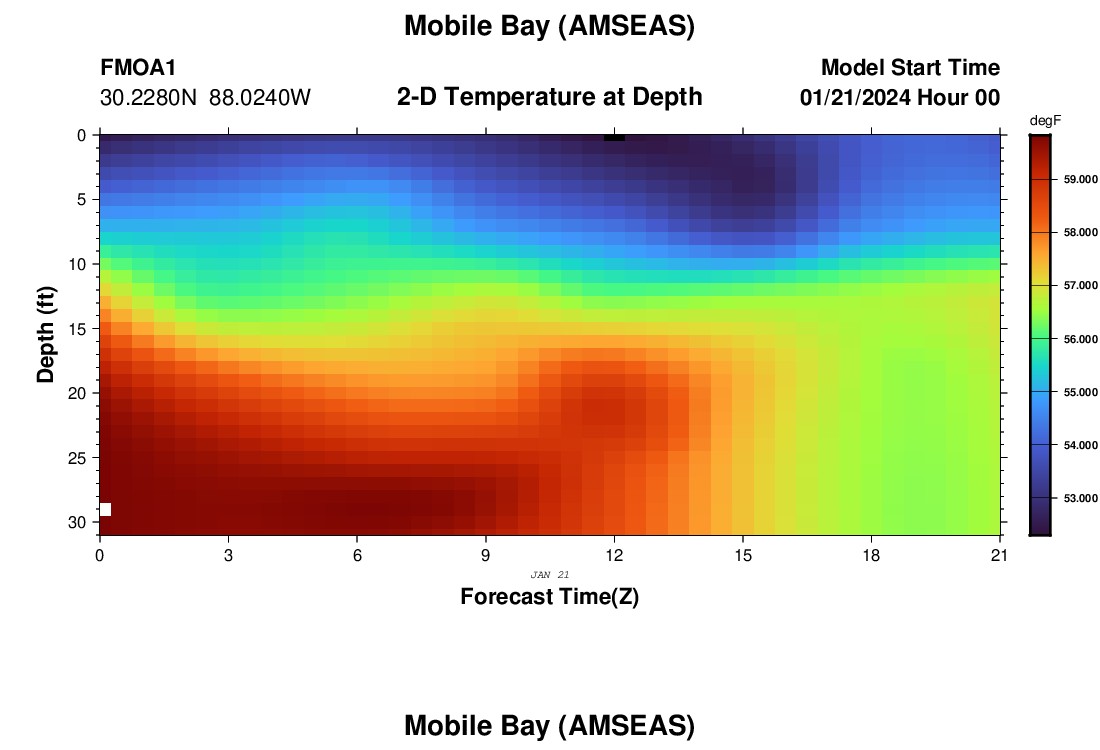 Mobile Bay (AMSEAS)

FMOA1
30.2280N 88.0240W

2-D Temperature at Depth

Model Start Time
01/21/2024 Hour 00

degF

59.000
58.000
57.000
56.000
55.000
54.000
53.000

Depth (ft)

0
5
10
15
20
25
30

0
3
6
9
12
15
18
21

JAN 21

Forecast Time(Z)

Mobile Bay (AMSEAS)